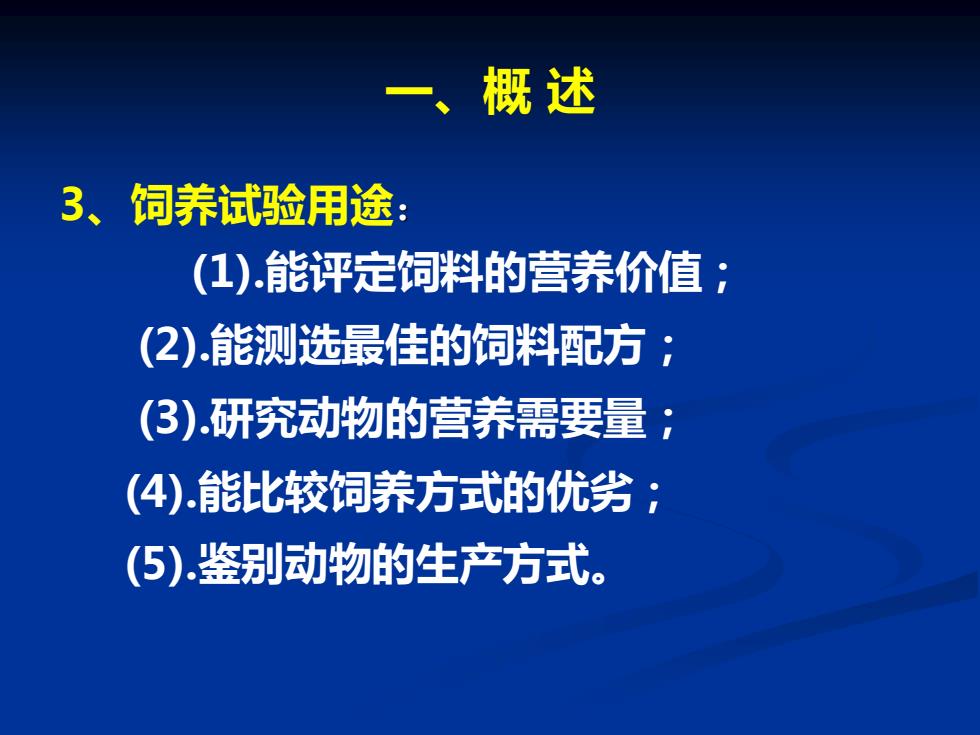 一、概 述

3、饲养试验用途：

(1).能评定饲料的营养价值；

(2).能测选最佳的饲料配方；

(3).研究动物的营养需要量；

(4).能比较饲养方式的优劣；

(5).鉴别动物的生产方式。